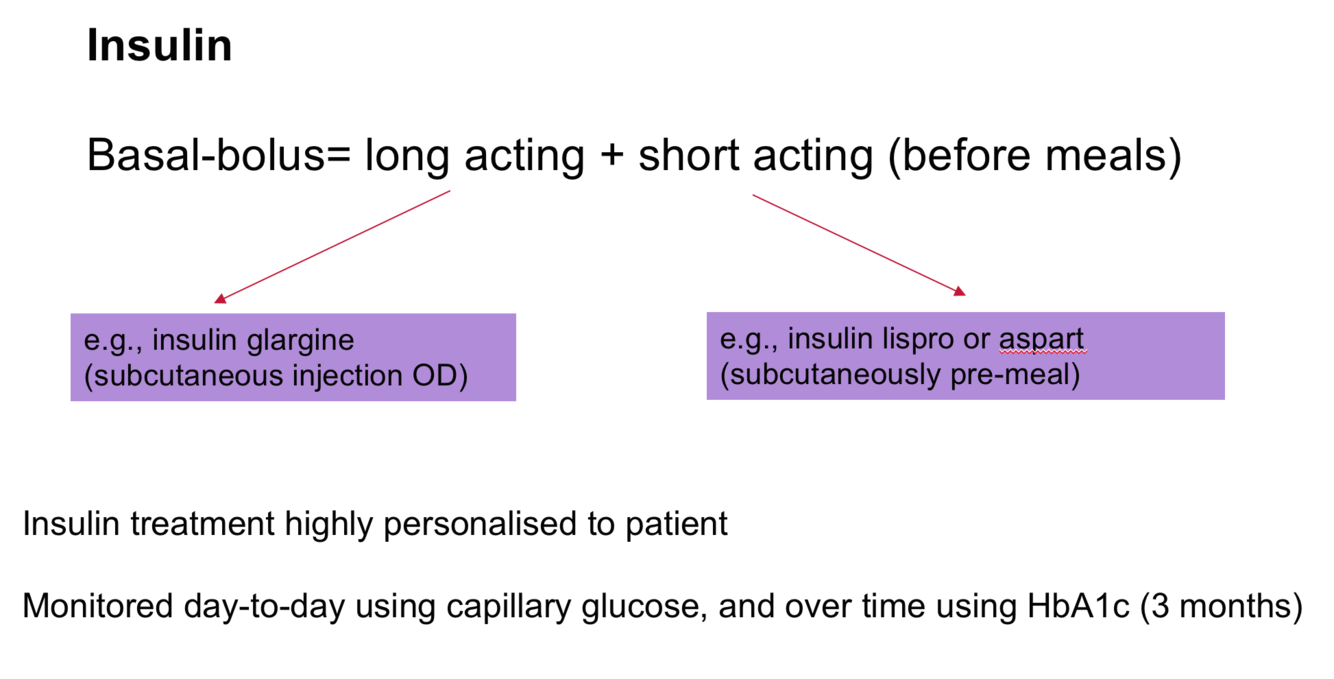 Insulin

Basal-bolus= long acting + short acting (before meals)

e.g., insulin glargine (subcutaneous injection OD)

e.g., insulin lispro or aspart (subcutaneously pre-meal)

Insulin treatment highly personalised to patient

Monitored day-to-day using capillary glucose, and over time using HbA1c (3 months)